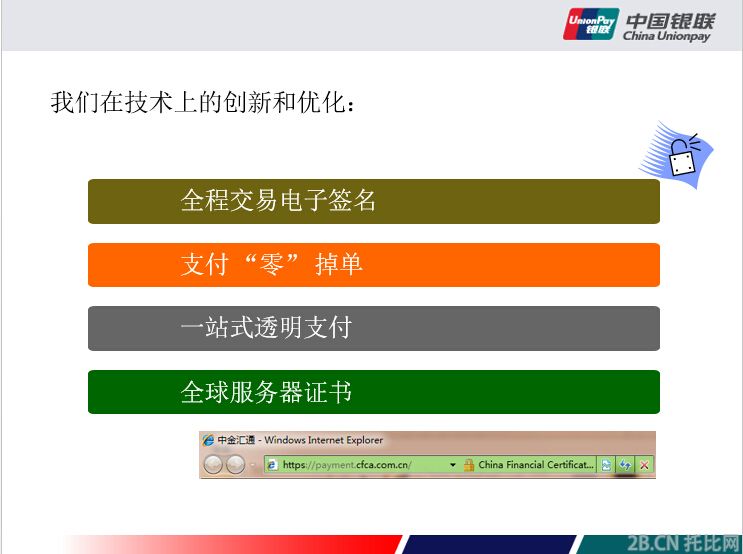 UnionPay 银联
中国银联
China Unionpay

我们在技术上的创新和优化：

全程交易电子签名

支付“零”掉单

一站式透明支付

全球服务器证书

中金汇通 - Windows Internet Explorer
https://payment.cfca.com.cn/
China Financial Certificat...

2B.CN 托比网